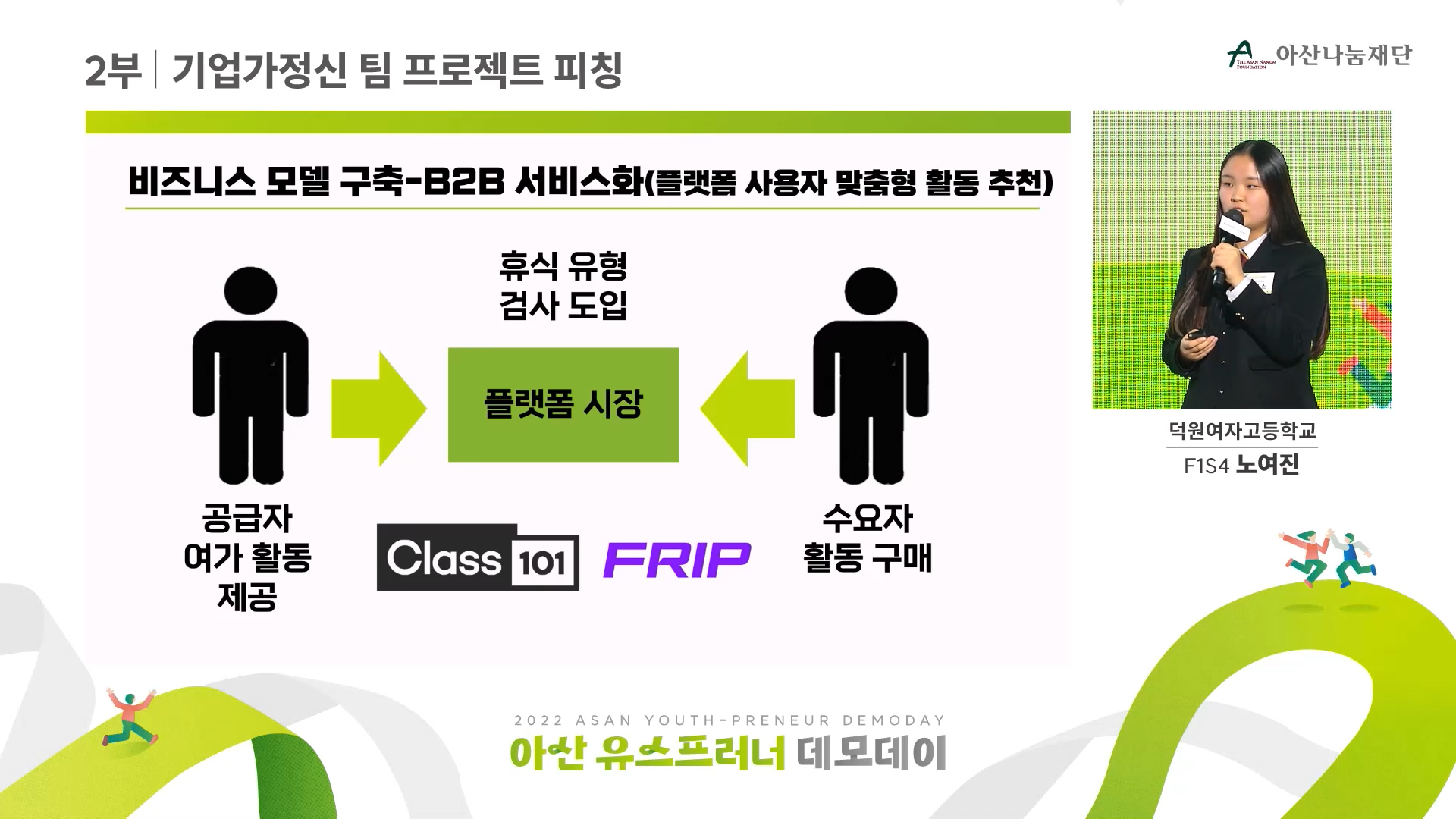 2부 | 기업가정신 팀 프로젝트 피칭

THE ASAN NANUM FOUNDATION 아산나눔재단

비즈니스 모델 구축-B2B 서비스화(플랫폼 사용자 맞춤형 활동 추천)

휴식 유형
검사 도입

플랫폼 시장

공급자
여가 활동
제공

Class 101 FRIP

수요자
활동 구매

덕원여자고등학교
F1S4 노여진

2022 ASAN YOUTH-PRENEUR DEMODAY
아산 유스프러너 데모데이